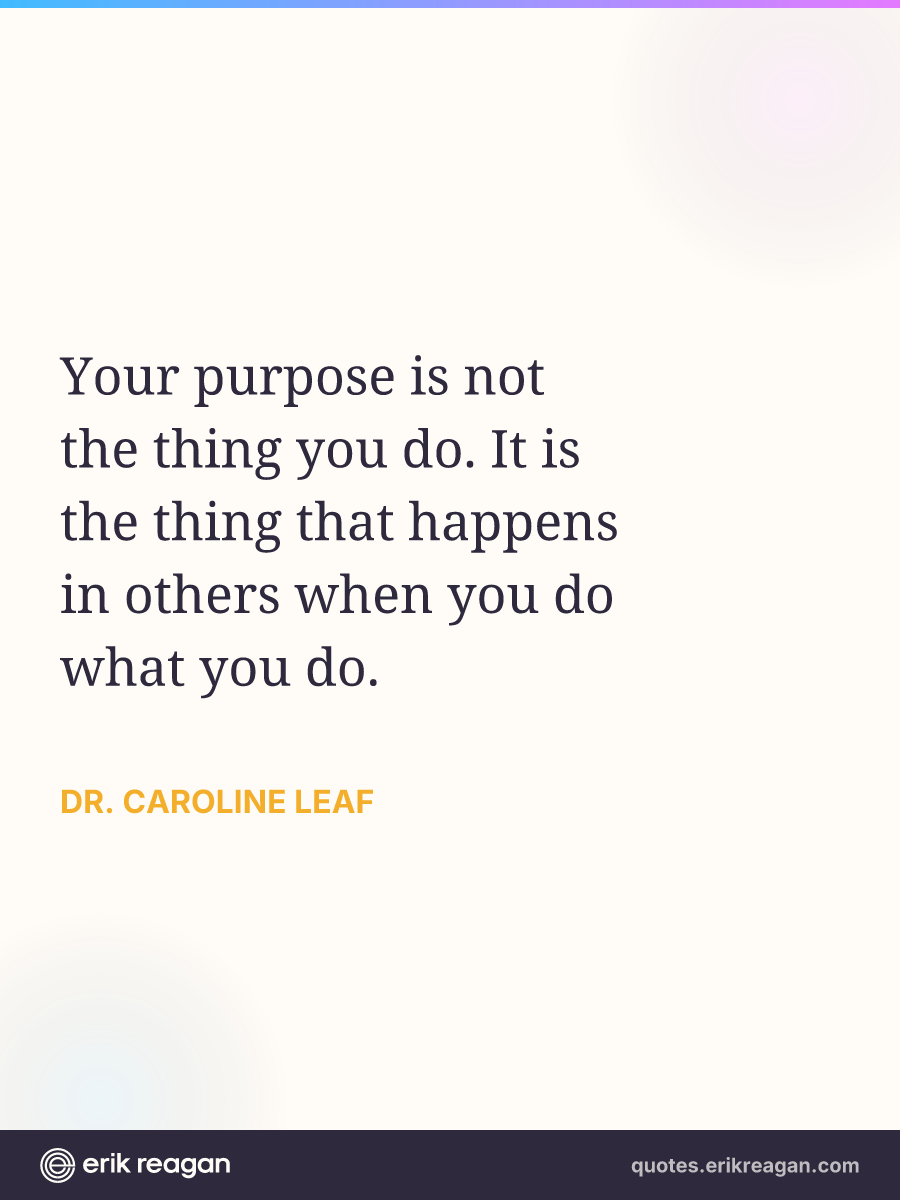 Your purpose is not the thing you do. It is the thing that happens in others when you do what you do.

DR. CAROLINE LEAF

erik reagan

quotes.erikreagan.com